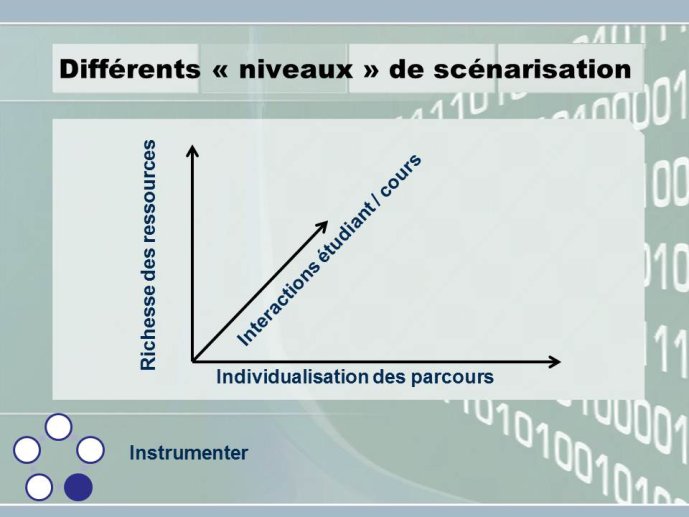 Différents « niveaux » de scénarisation

Richesse des ressources

Interactions étudiant / cours

Individualisation des parcours

Instrumenter